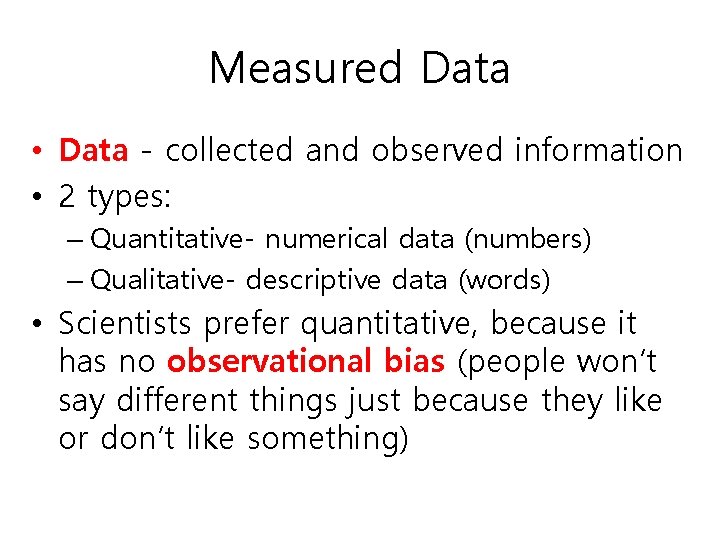 Measured Data

• Data - collected and observed information
• 2 types:
– Quantitative- numerical data (numbers)
– Qualitative- descriptive data (words)
• Scientists prefer quantitative, because it has no observational bias (people won't say different things just because they like or don't like something)